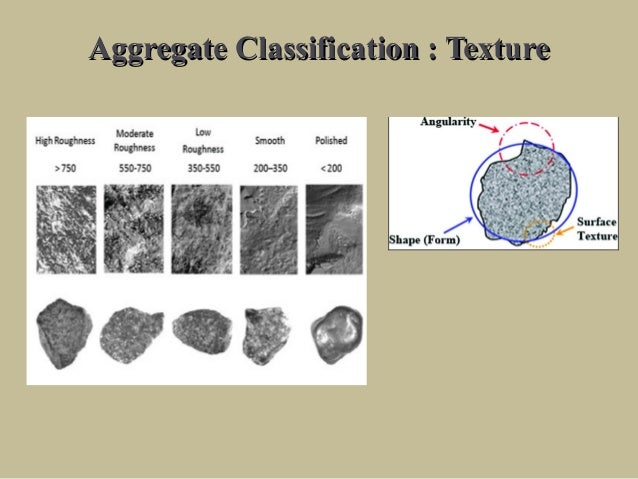 Aggregate Classification : Texture

| High Roughness | Moderate Roughness | Low Roughness | Smooth | Polished |
|---|---|---|---|---|
| > 750 | 550-750 | 350-550 | 200–350 | < 200 |

Angularity

Shape (Form)

Surface Texture